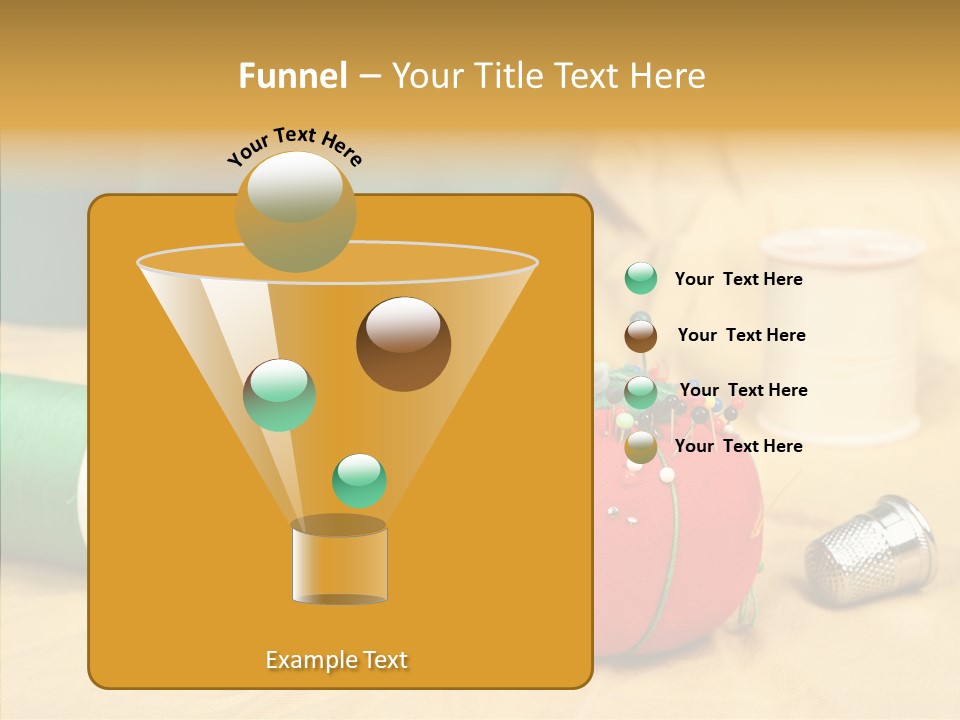 Funnel – Your Title Text Here

Your Text Here

Your Text Here

Your Text Here

Your Text Here

Your Text Here

Example Text